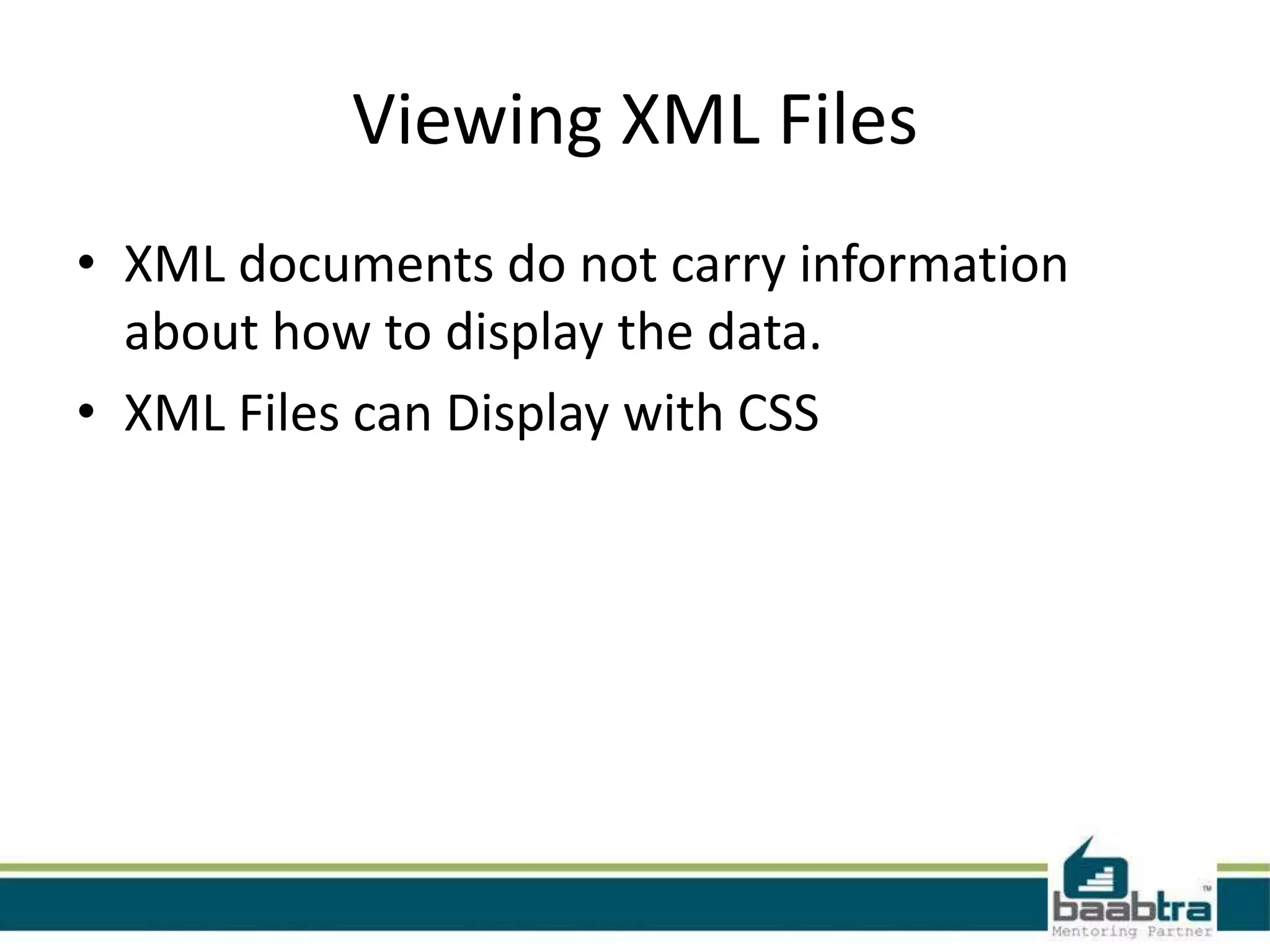 Viewing XML Files

• XML documents do not carry information about how to display the data.
• XML Files can Display with CSS

baabtra™
Mentoring Partner